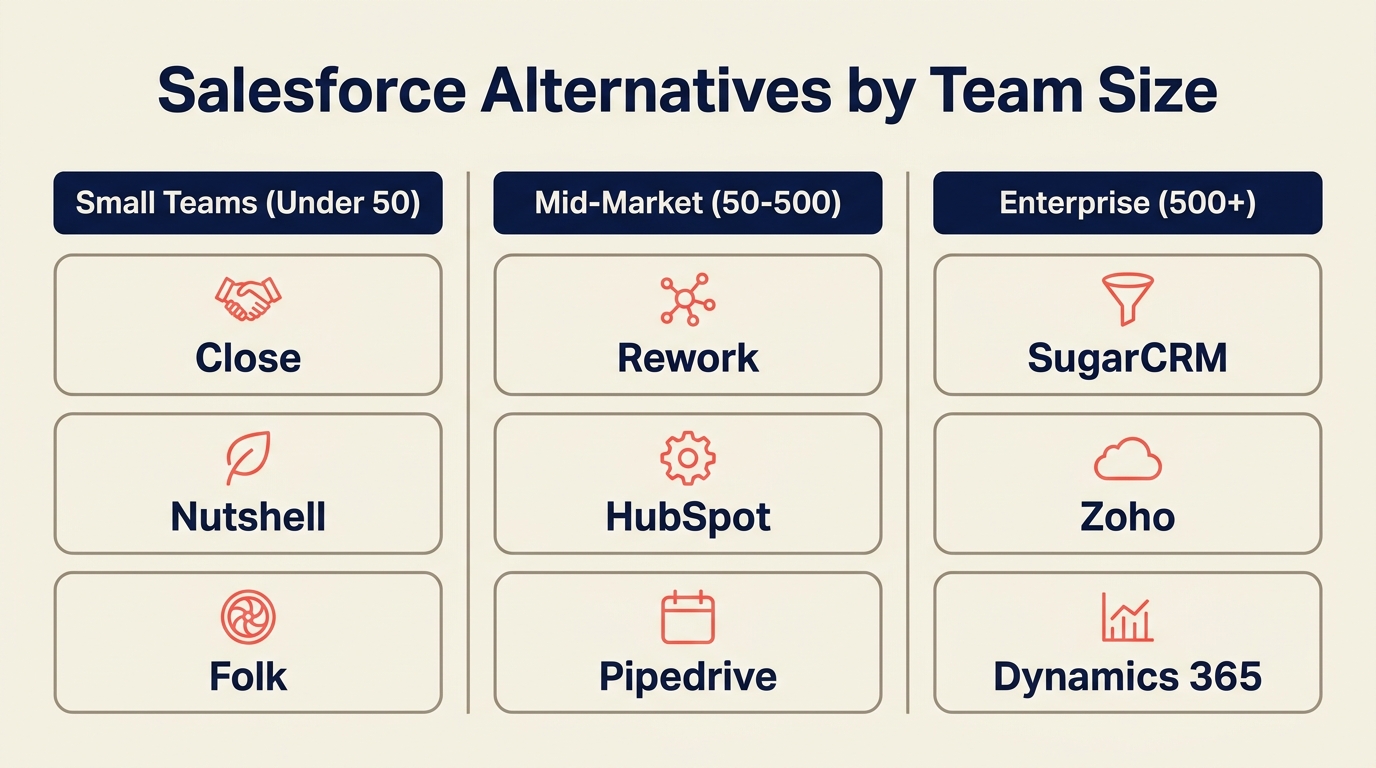 Salesforce Alternatives by Team Size

Small Teams (Under 50)

Close

Nutshell

Folk

Mid-Market (50-500)

Rework

HubSpot

Pipedrive

Enterprise (500+)

SugarCRM

Zoho

Dynamics 365